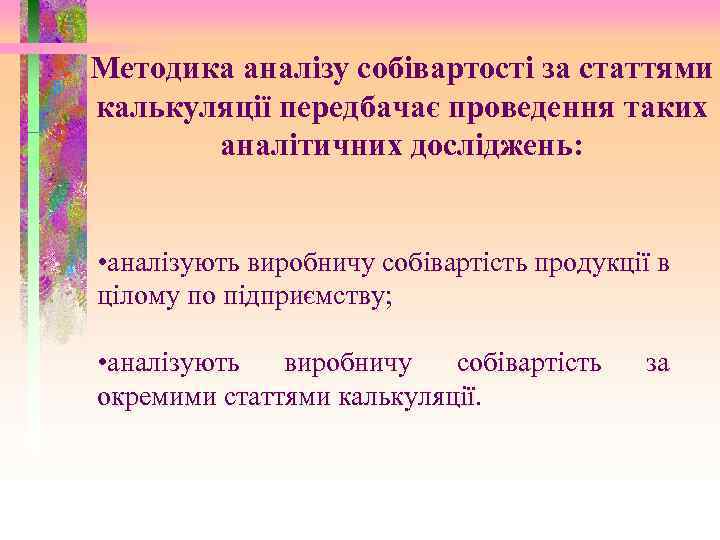 Методика аналізу собівартості за статтями калькуляції передбачає проведення таких аналітичних досліджень:

•аналізують виробничу собівартість продукції в цілому по підприємству;

•аналізують виробничу собівартість за окремими статтями калькуляції.